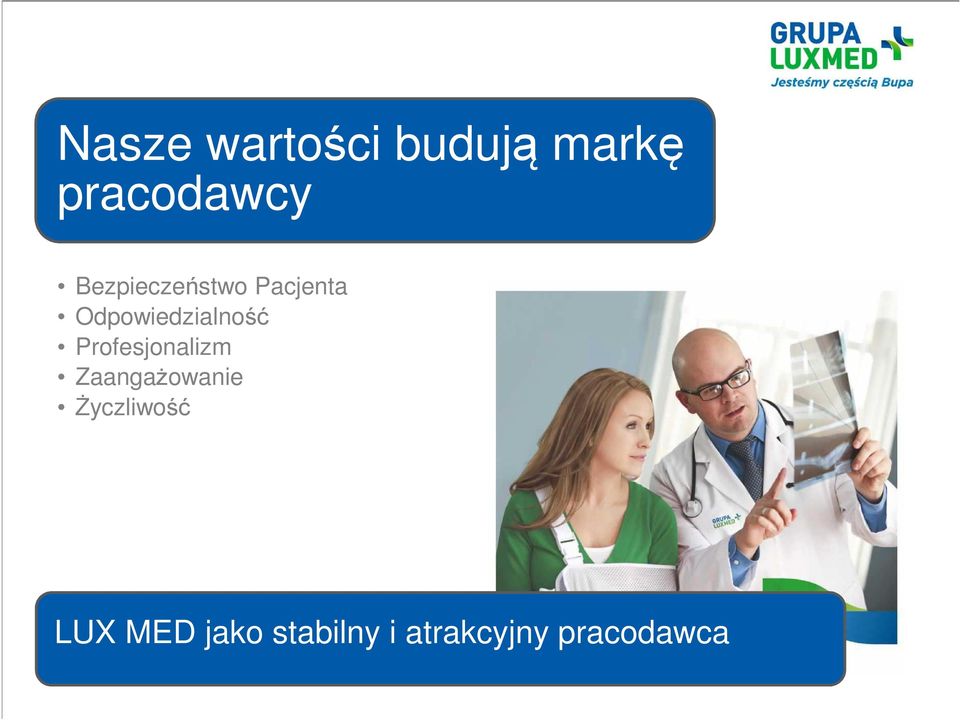 GRUPA LUXMED
Jesteśmy częścią Bupa

Nasze wartości budują markę pracodawcy

• Bezpieczeństwo Pacjenta
• Odpowiedzialność
• Profesjonalizm
• Zaangażowanie
• Życzliwość

GRUPA LUXMED

LUX MED jako stabilny i atrakcyjny pracodawca